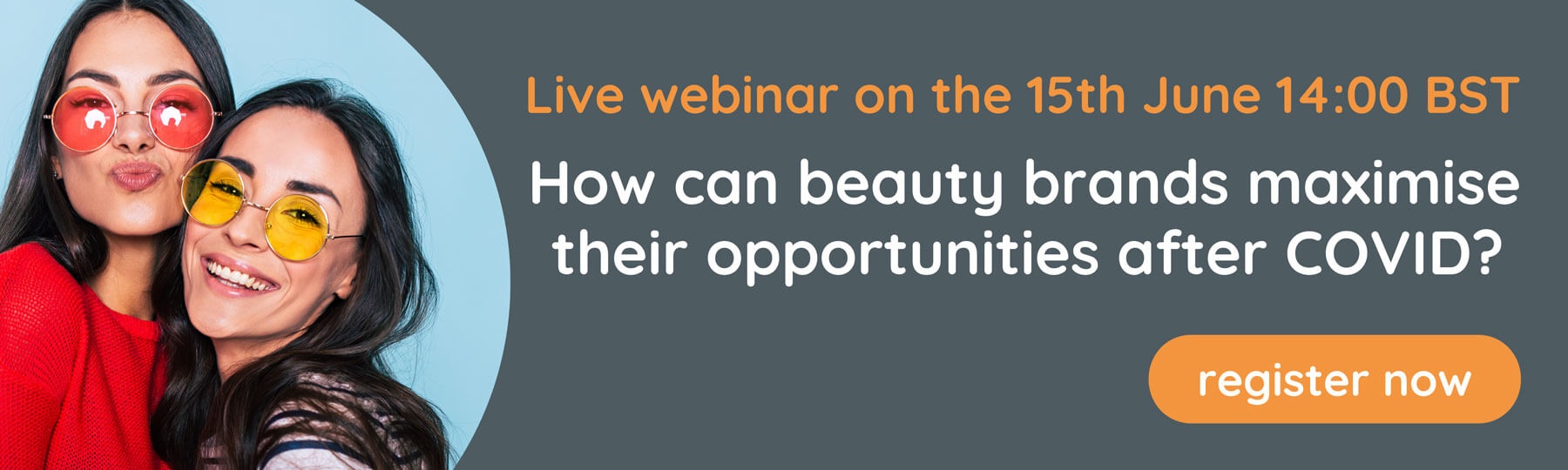 Live webinar on the 15th June 14:00 BST

How can beauty brands maximise their opportunities after COVID?

register now